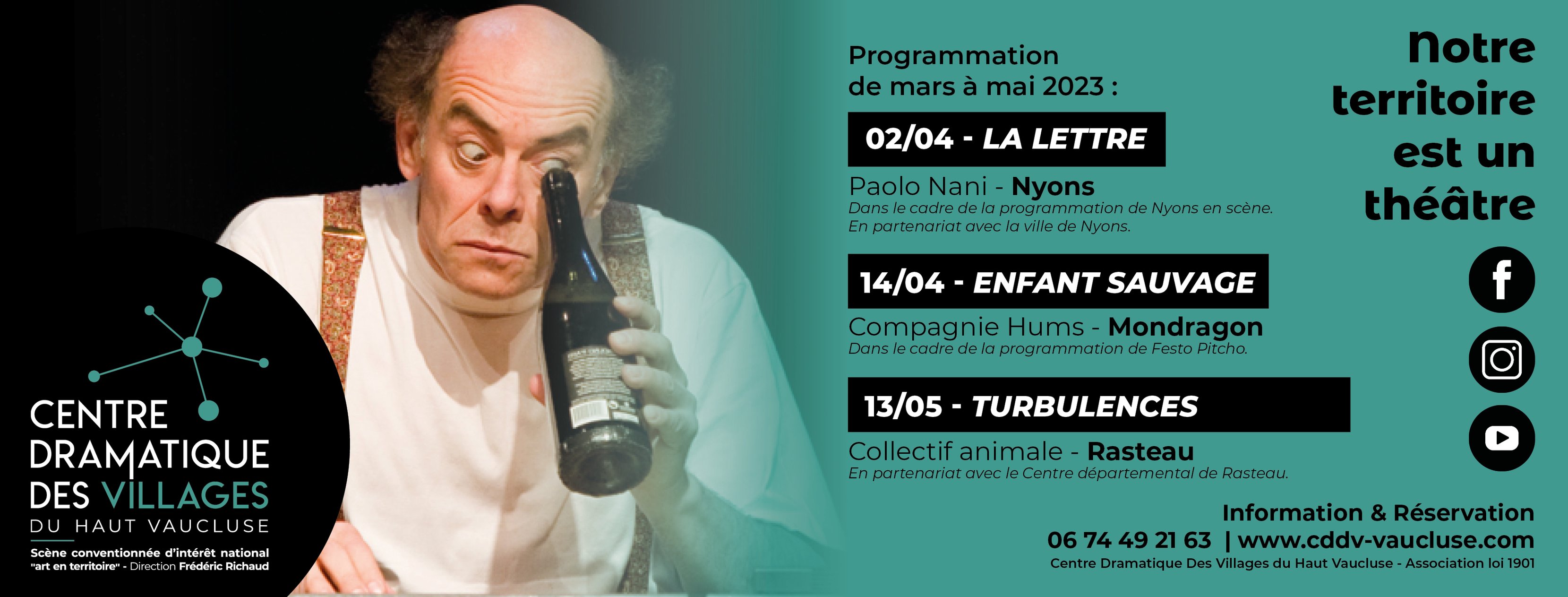 CENTRE DRAMATIQUE DES VILLAGES
DU HAUT VAUCLUSE
Scène conventionnée d'intérêt national "art en territoire" - Direction Frédéric Richaud

Programmation de mars à mai 2023 :

02/04 - LA LETTRE
Paolo Nani - Nyons
Dans le cadre de la programmation de Nyons en scène.
En partenariat avec la ville de Nyons.

14/04 - ENFANT SAUVAGE
Compagnie Hums - Mondragon
Dans le cadre de la programmation de Festo Pitcho.

13/05 - TURBULENCES
Collectif animale - Rasteau
En partenariat avec le Centre départemental de Rasteau.

Notre territoire est un théâtre

Information & Réservation
06 74 49 21 63 | www.cddv-vaucluse.com
Centre Dramatique Des Villages du Haut Vaucluse - Association loi 1901